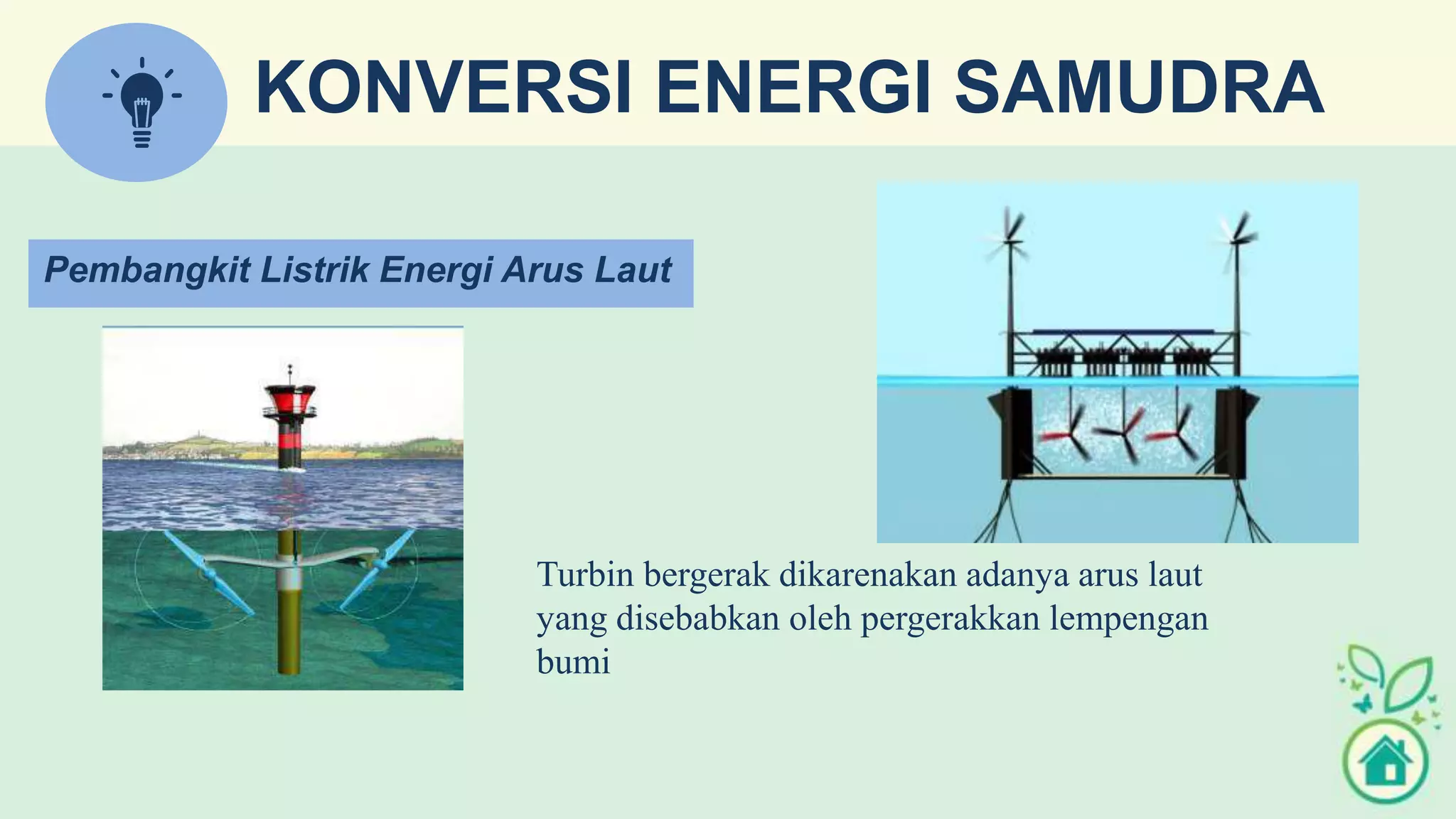 KONVERSI ENERGI SAMUDRA

Pembangkit Listrik Energi Arus Laut

Turbin bergerak dikarenakan adanya arus laut yang disebabkan oleh pergerakkan lempengan bumi